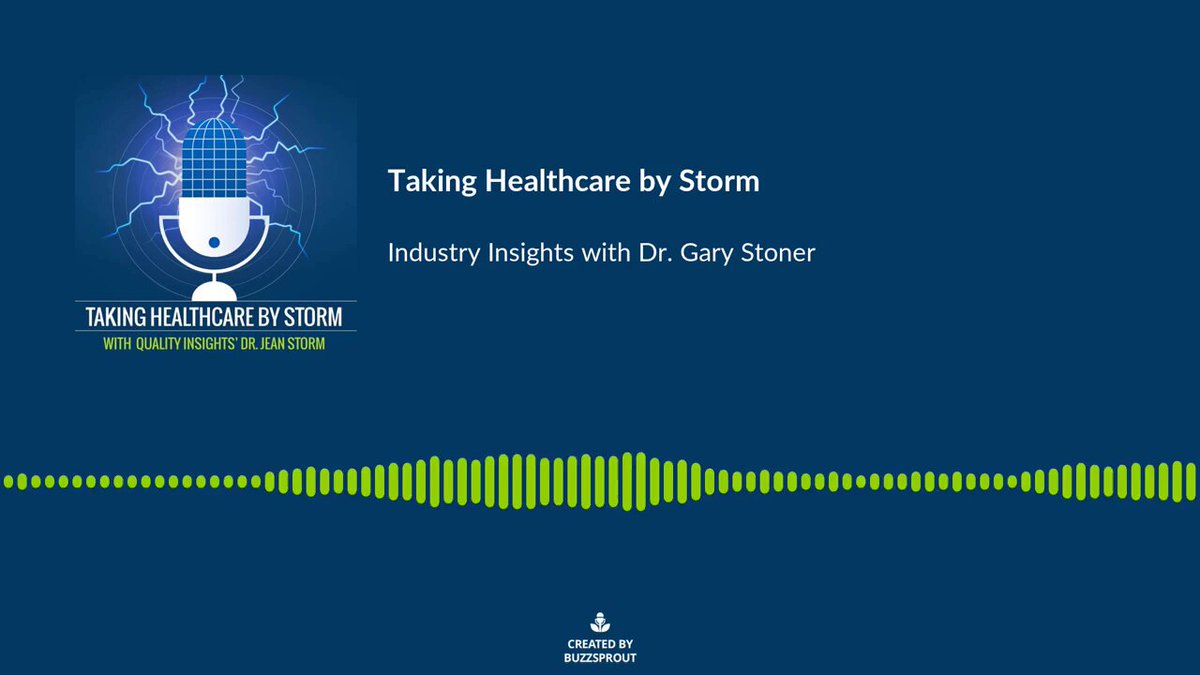 TAKING HEALTHCARE BY STORM
WITH QUALITY INSIGHTS' DR. JEAN STORM

Taking Healthcare by Storm

Industry Insights with Dr. Gary Stoner

CREATED BY
BUZZSPROUT